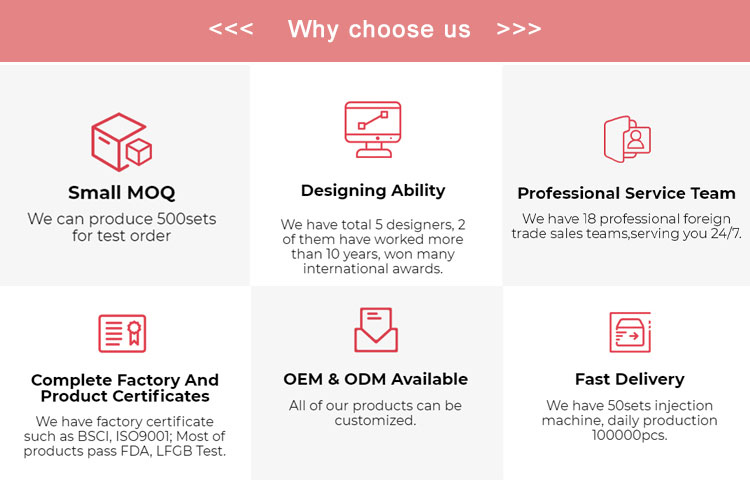 <<< Why choose us >>>

Small MOQ

We can produce 500sets for test order

Designing Ability

We have total 5 designers, 2 of them have worked more than 10 years, won many international awards.

Professional Service Team

We have 18 professional foreign trade sales teams,serving you 24/7.

Complete Factory And Product Certificates

We have factory certificate such as BSCI, ISO9001; Most of products pass FDA, LFGB Test.

OEM & ODM Available

All of our products can be customized.

Fast Delivery

We have 50sets injection machine, daily production 100000pcs.